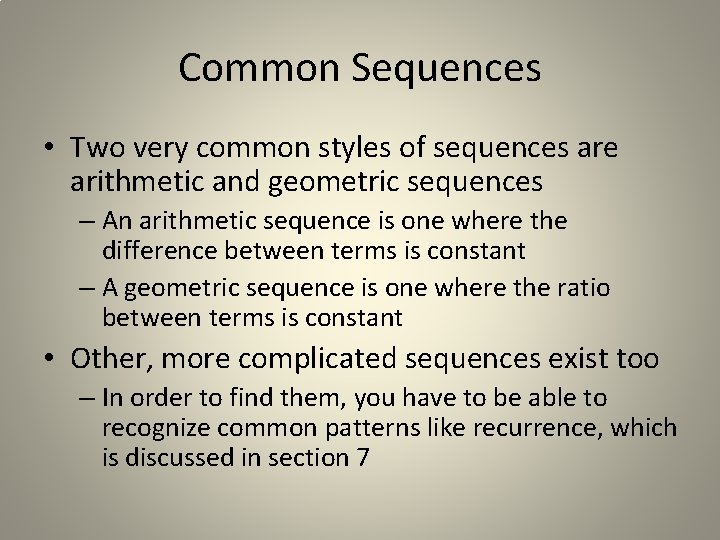 Common Sequences

• Two very common styles of sequences are arithmetic and geometric sequences

– An arithmetic sequence is one where the difference between terms is constant

– A geometric sequence is one where the ratio between terms is constant

• Other, more complicated sequences exist too

– In order to find them, you have to be able to recognize common patterns like recurrence, which is discussed in section 7